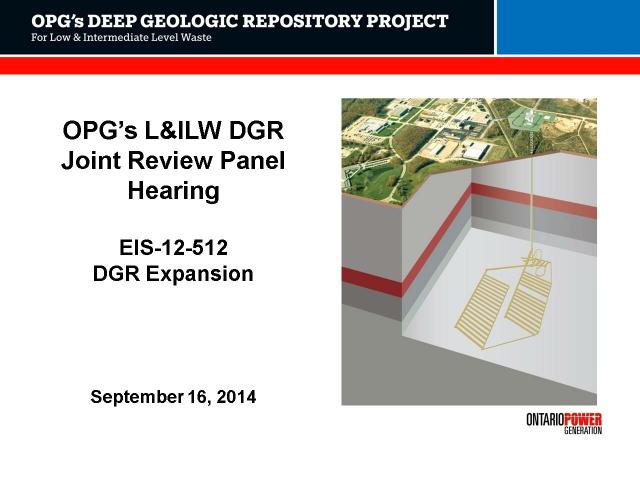 OPG's DEEP GEOLOGIC REPOSITORY PROJECT
For Low & Intermediate Level Waste

OPG's L&ILW DGR
Joint Review Panel
Hearing

EIS-12-512
DGR Expansion

September 16, 2014

ONTARIOPOWER
GENERATION